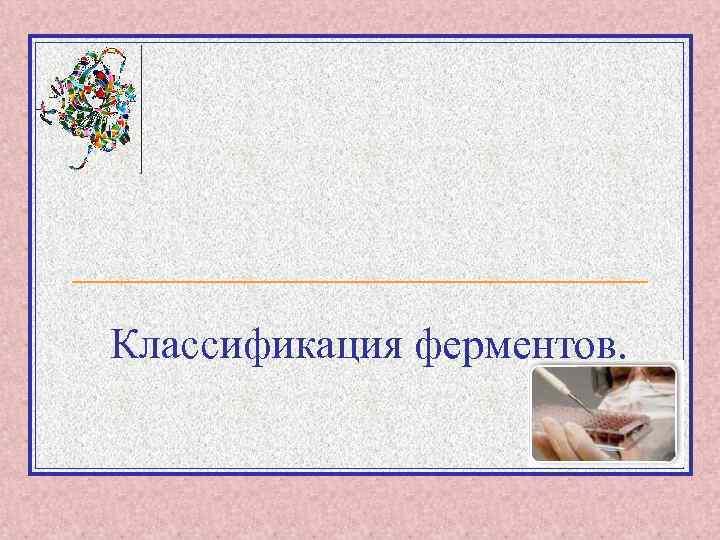 Классификация ферментов.